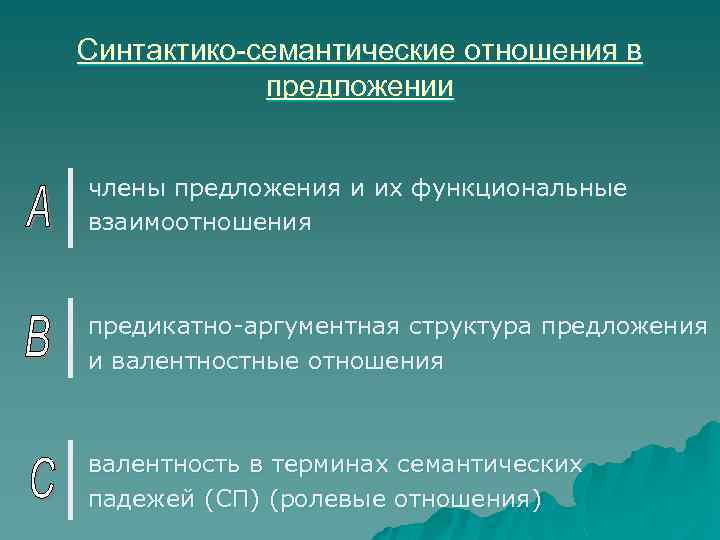 Синтактико-семантические отношения в предложении

A члены предложения и их функциональные взаимоотношения

B предикатно-аргументная структура предложения и валентностные отношения

C валентность в терминах семантических падежей (СП) (ролевые отношения)